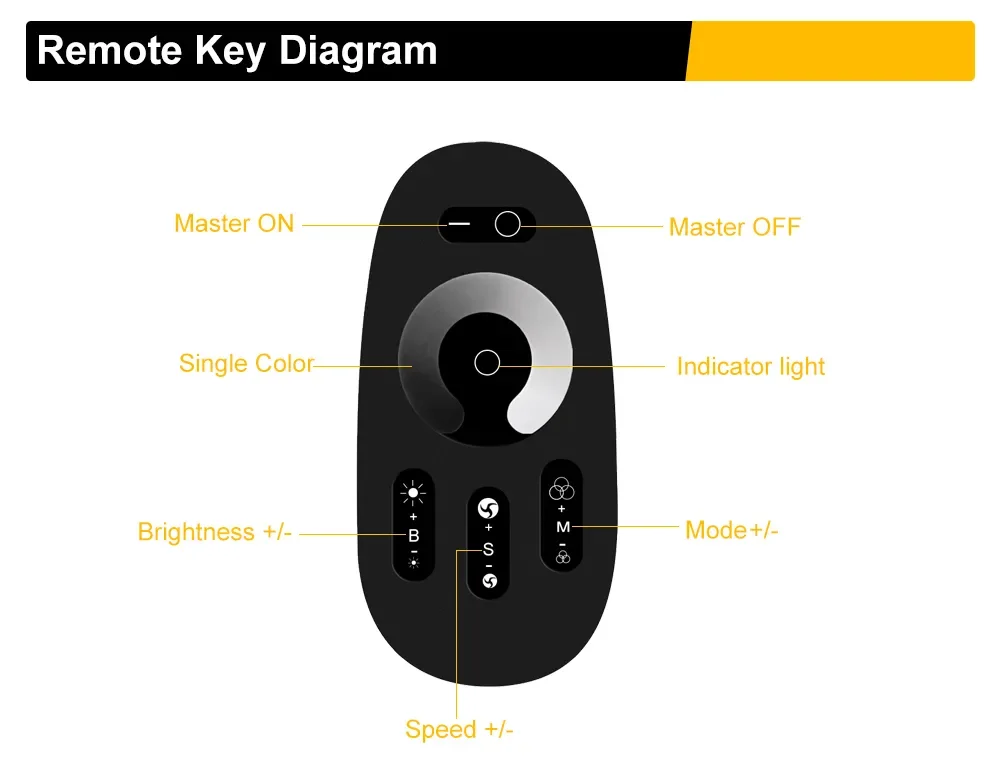 Remote Key Diagram

Master ON

Master OFF

Single Color

Indicator light

Brightness +/-

+
B
-

+
S
-

+
M
-

Mode+/-

Speed +/-